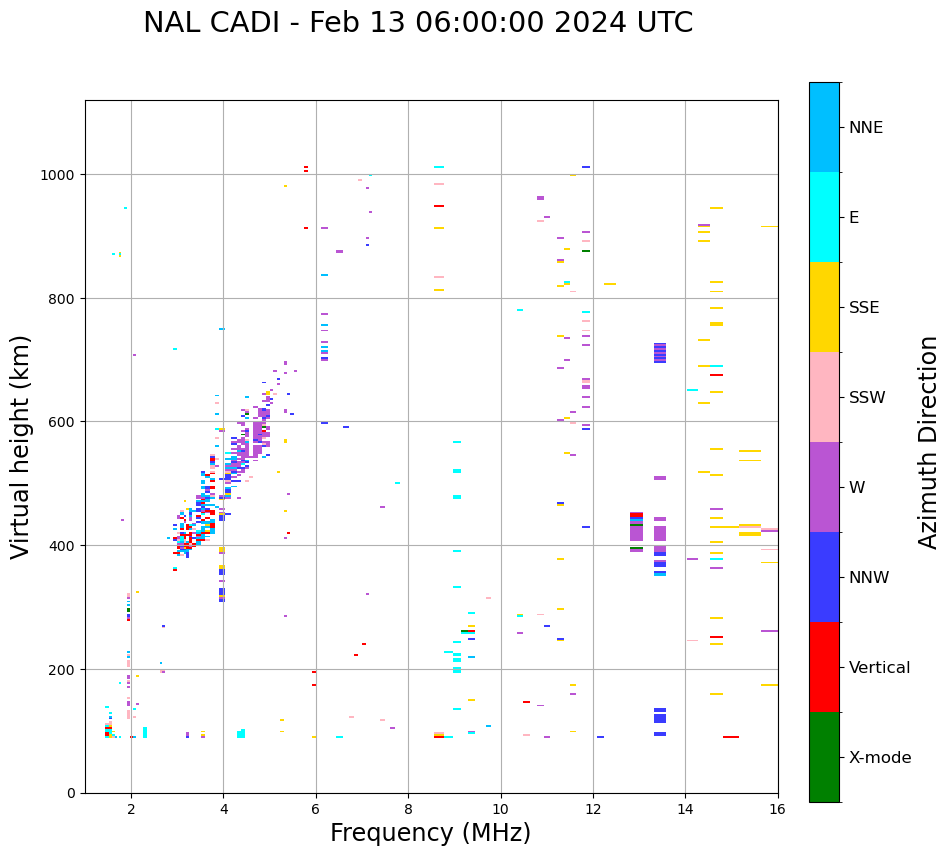 NAL CADI - Feb 13 06:00:00 2024 UTC

Virtual height (km)

1000
800
600
400
200
0

2
4
6
8
10
12
14
16

Frequency (MHz)

NNE
E
SSE
SSW
W
NNW
Vertical
X-mode

Azimuth Direction